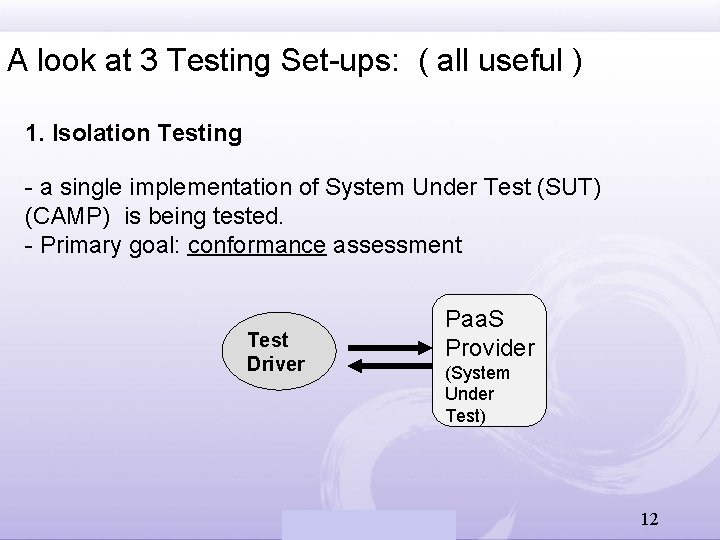 A look at 3 Testing Set-ups: ( all useful )

1. Isolation Testing

- a single implementation of System Under Test (SUT) (CAMP) is being tested.
- Primary goal: conformance assessment

Test Driver

PaaS Provider (System Under Test)

12